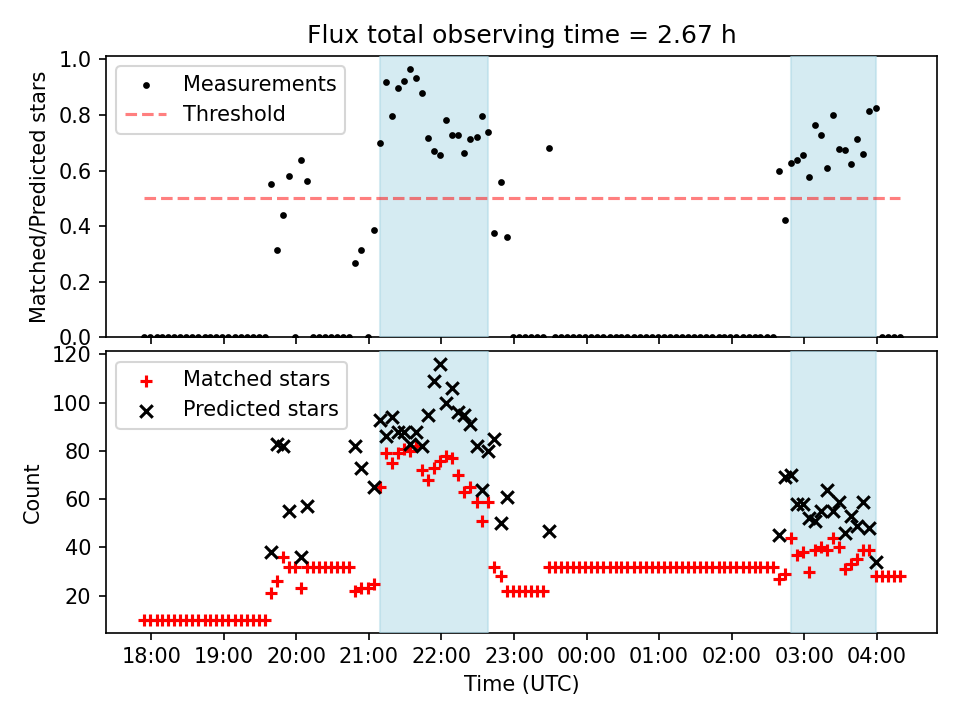 Flux total observing time = 2.67 h

Measurements
Threshold

Matched/Predicted stars

1.0
0.8
0.6
0.4
0.2
0.0

Matched stars
Predicted stars

Count

120
100
80
60
40
20

18:00 19:00 20:00 21:00 22:00 23:00 00:00 01:00 02:00 03:00 04:00

Time (UTC)